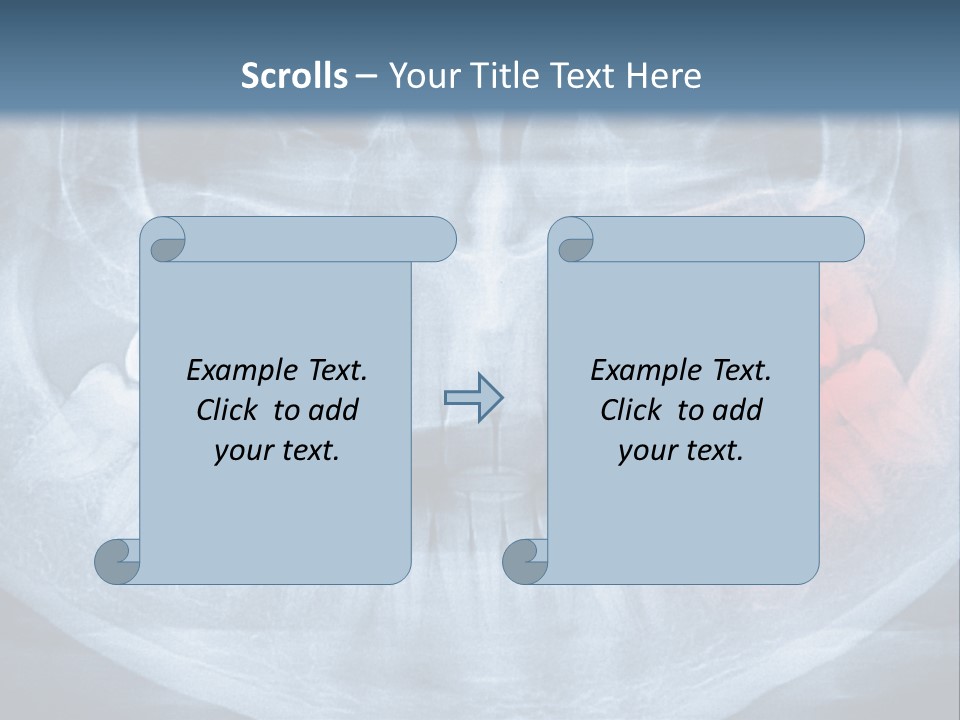 Scrolls – Your Title Text Here

Example Text. Click to add your text.

Example Text. Click to add your text.